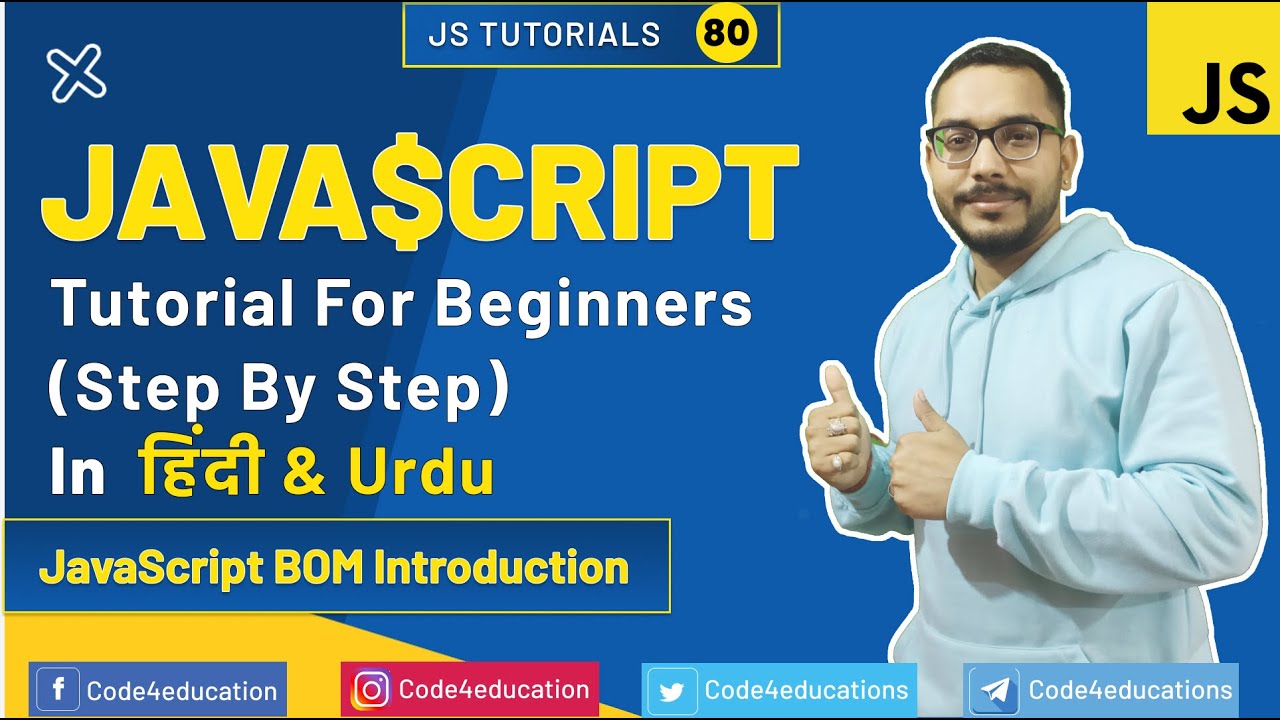 JS TUTORIALS 80

JS

JAVA$CRIPT

Tutorial For Beginners
(Step By Step)
In हिंदी & Urdu

JavaScript BOM Introduction

Code4education Code4education Code4educations Code4educations